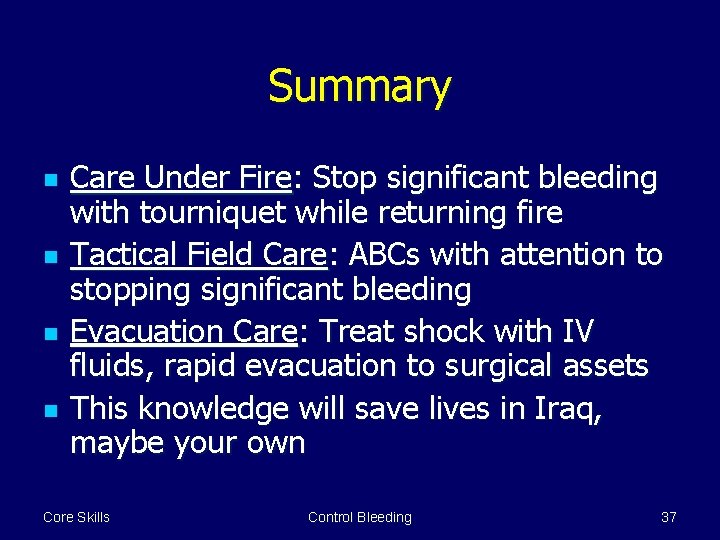 Summary

- Care Under Fire: Stop significant bleeding with tourniquet while returning fire
- Tactical Field Care: ABCs with attention to stopping significant bleeding
- Evacuation Care: Treat shock with IV fluids, rapid evacuation to surgical assets
- This knowledge will save lives in Iraq, maybe your own

Core Skills

Control Bleeding

37